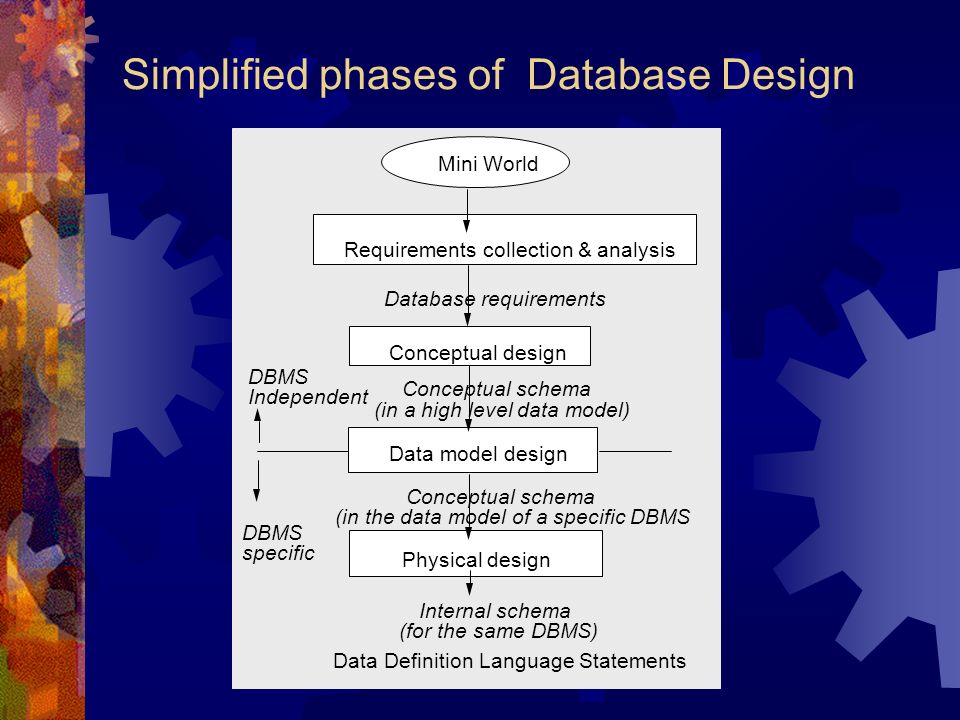 Simplified phases of Database Design

Mini World

Requirements collection & analysis

Database requirements

Conceptual design

DBMS Independent

Conceptual schema (in a high level data model)

Data model design

Conceptual schema (in the data model of a specific DBMS

DBMS specific

Physical design

Internal schema (for the same DBMS)

Data Definition Language Statements